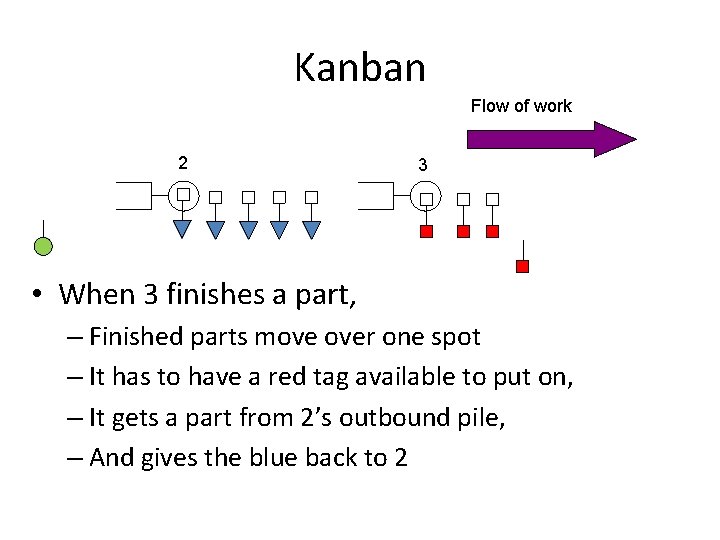 Kanban

Flow of work

2

3

• When 3 finishes a part,
– Finished parts move over one spot
– It has to have a red tag available to put on,
– It gets a part from 2's outbound pile,
– And gives the blue back to 2